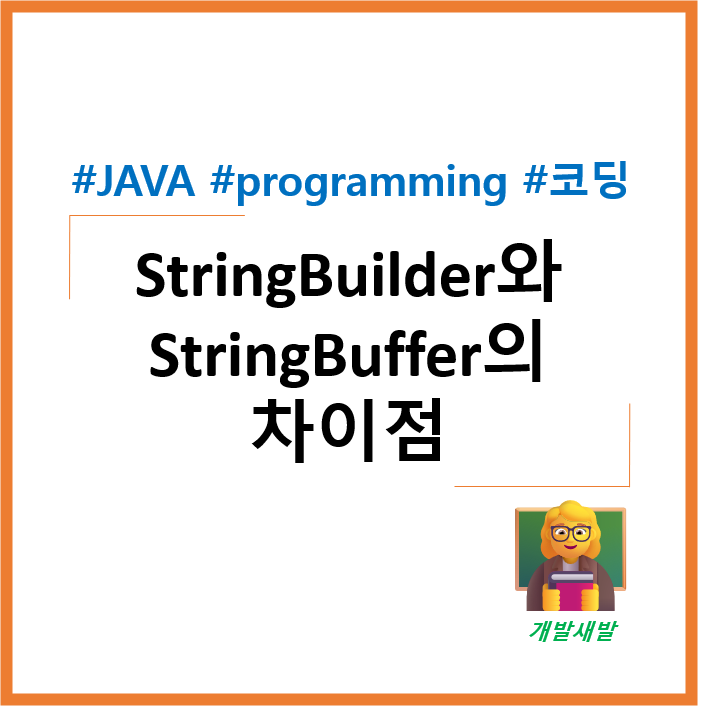 #JAVA #programming #코딩

StringBuilder와 StringBuffer의 차이점

개발새발